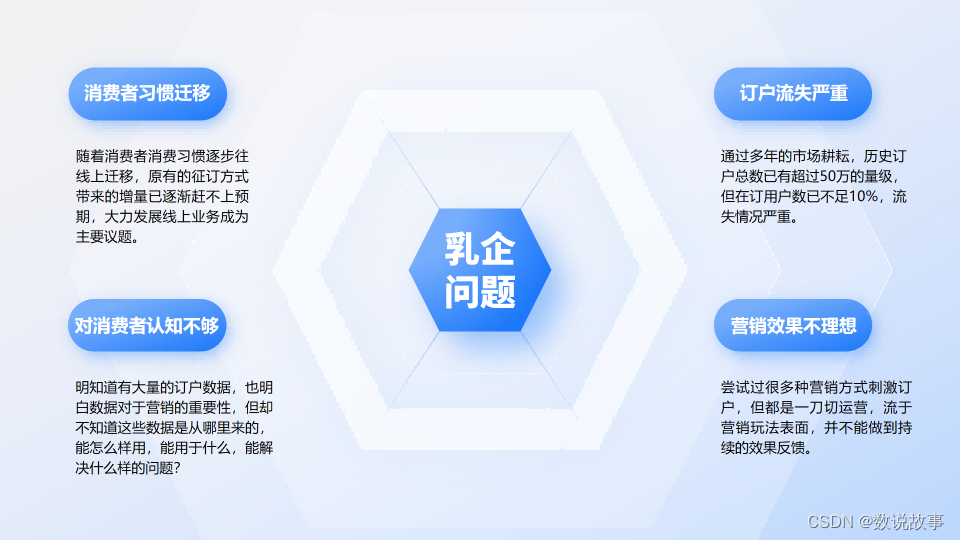 消费者习惯迁移

随着消费者消费习惯逐步往线上迁移，原有的征订方式带来的增量已逐渐赶不上预期，大力发展线上业务成为主要议题。

对消费者认知不够

明知道有大量的订户数据，也明白数据对于营销的重要性，但却不知道这些数据是从哪里来的，能怎么样用，能用于什么，能解决什么样的问题？

乳企问题

订户流失严重

通过多年的市场耕耘，历史订户总数已有超过50万的量级，但在订用户数已不足10%，流失情况严重。

营销效果不理想

尝试过很多种营销方式刺激订户，但都是一刀切运营，流于营销玩法表面，并不能做到持续的效果反馈。

CSDN @数说故事